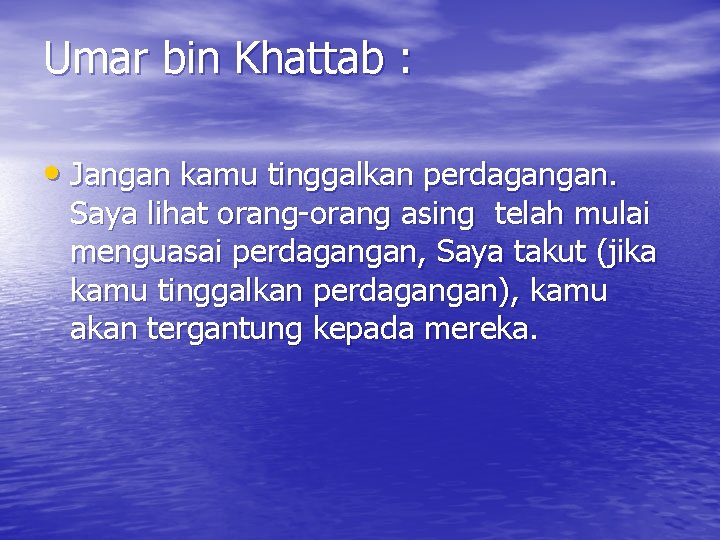 Umar bin Khattab :

• Jangan kamu tinggalkan perdagangan. Saya lihat orang-orang asing telah mulai menguasai perdagangan, Saya takut (jika kamu tinggalkan perdagangan), kamu akan tergantung kepada mereka.